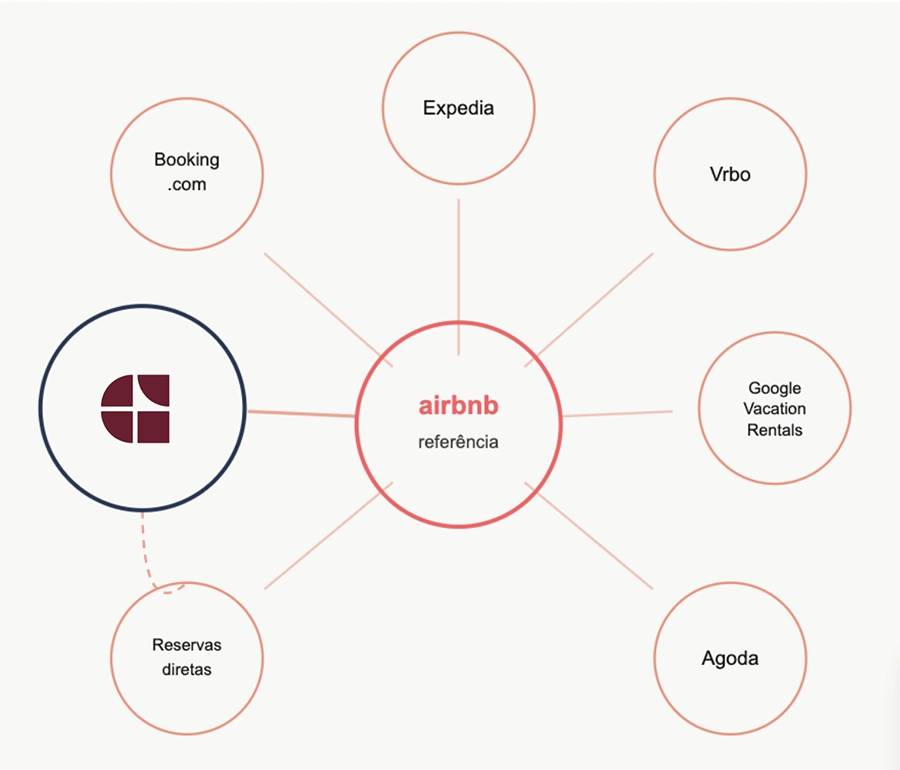 Expedia

Booking .com

Vrbo

airbnb
referência

Google Vacation Rentals

Reservas diretas

Agoda